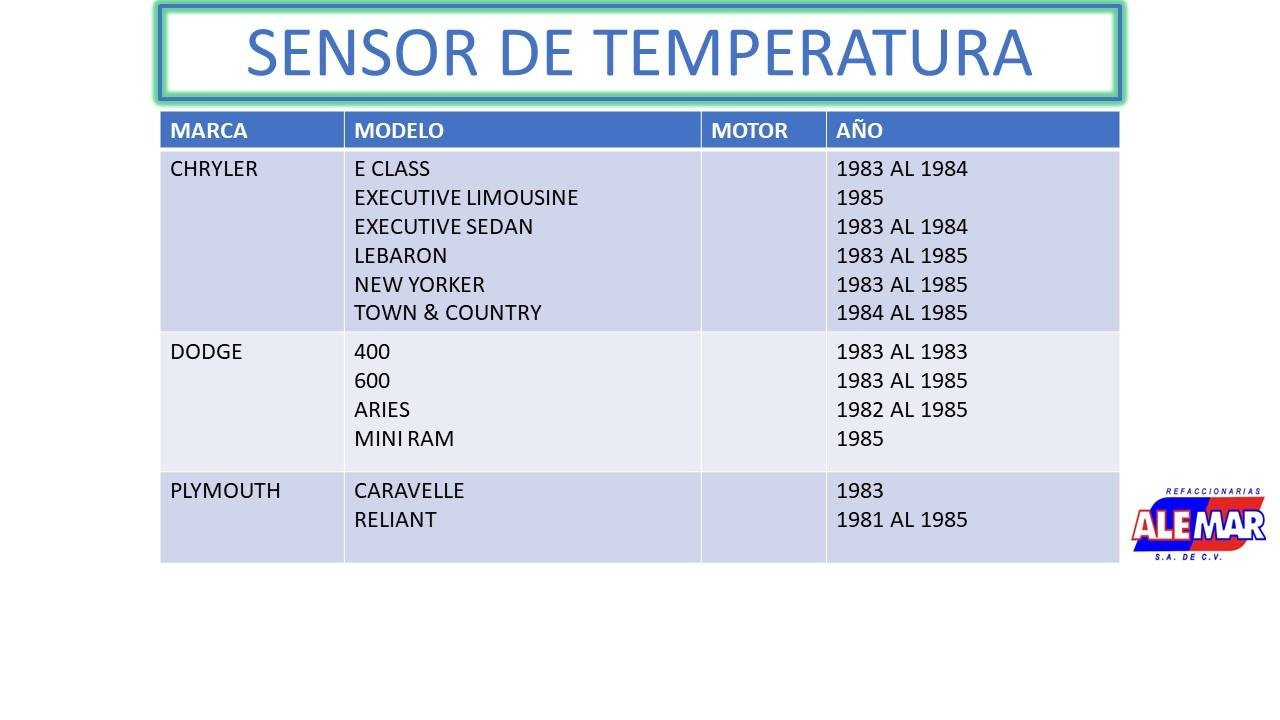 SENSOR DE TEMPERATURA

| MARCA | MODELO | MOTOR | AÑO |
|---|---|---|---|
| CHRYLER | E CLASS<br>EXECUTIVE LIMOUSINE<br>EXECUTIVE SEDAN<br>LEBARON<br>NEW YORKER<br>TOWN & COUNTRY | | 1983 AL 1984<br>1985<br>1983 AL 1984<br>1983 AL 1985<br>1983 AL 1985<br>1984 AL 1985 |
| DODGE | 400<br>600<br>ARIES<br>MINI RAM | | 1983 AL 1983<br>1983 AL 1985<br>1982 AL 1985<br>1985 |
| PLYMOUTH | CARAVELLE<br>RELIANT | | 1983<br>1981 AL 1985 |

REFACCIONARIAS
ALEMAR
S.A. DE C.V.